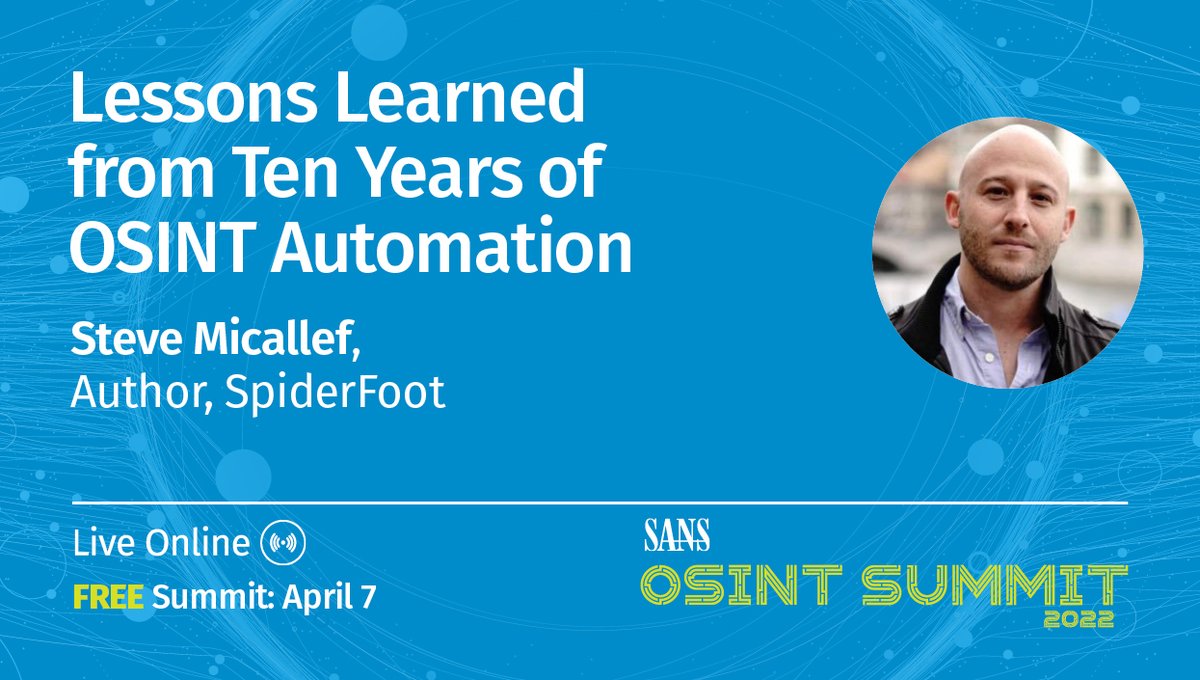 Lessons Learned from Ten Years of OSINT Automation

Steve Micallef,
Author, SpiderFoot

Live Online

FREE Summit: April 7

SANS
OSINT SUMMIT
2022